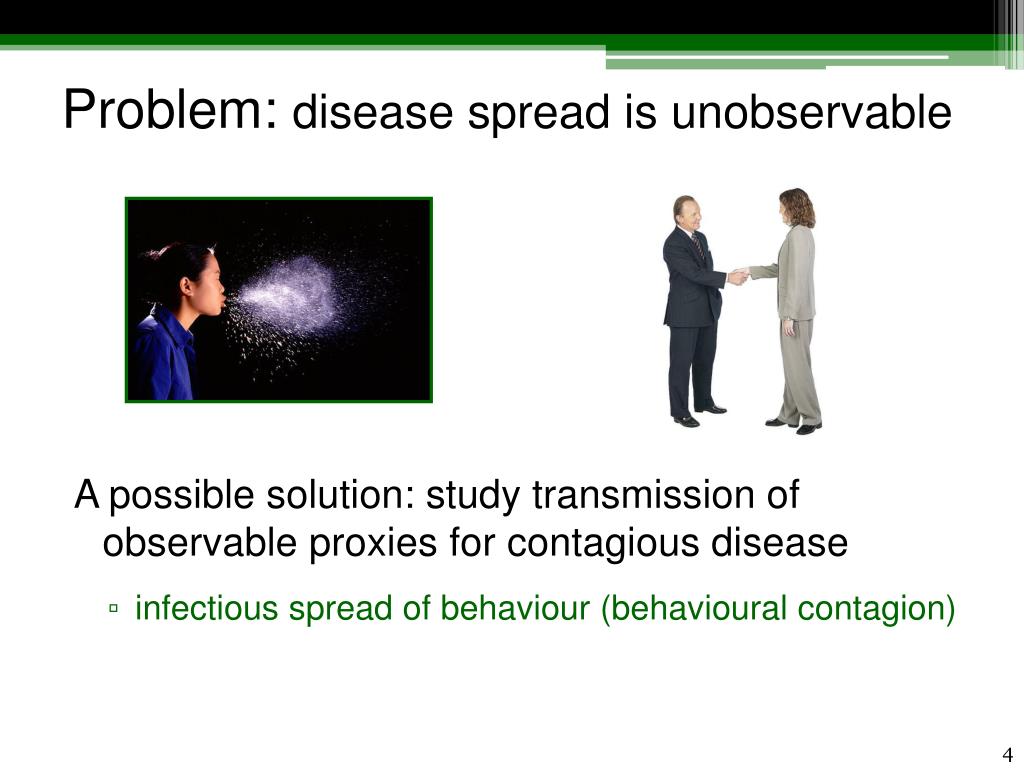 Problem: disease spread is unobservable

A possible solution: study transmission of observable proxies for contagious disease

▫ infectious spread of behaviour (behavioural contagion)

4